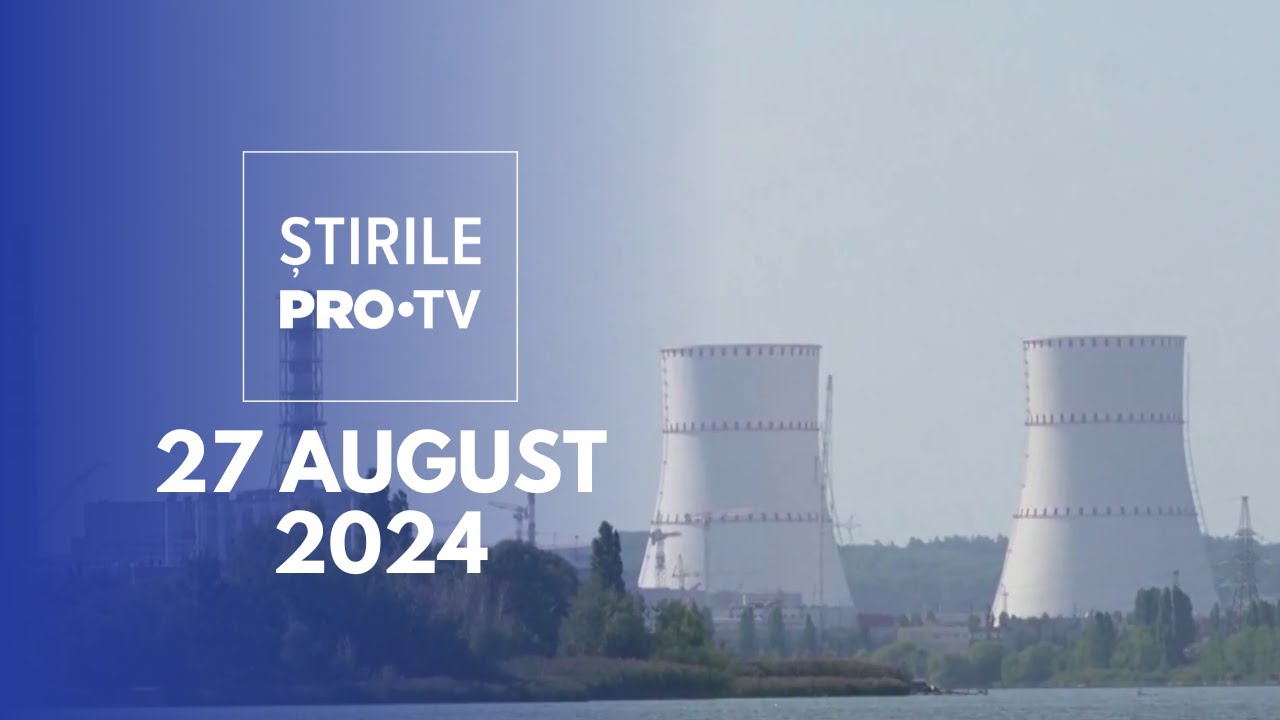 ȘTIRILE
PRO•TV

27 AUGUST
2024